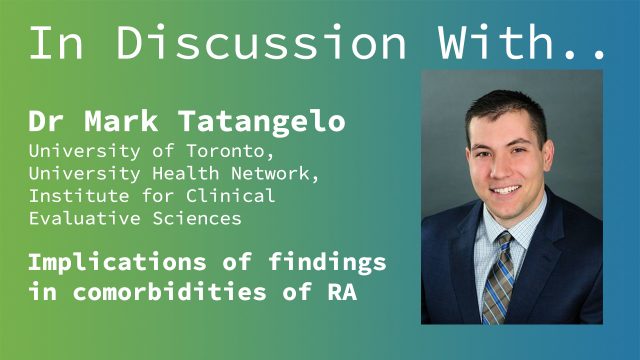 In Discussion With..

Dr Mark Tatangelo
University of Toronto, University Health Network, Institute for Clinical Evaluative Sciences

Implications of findings in comorbidities of RA